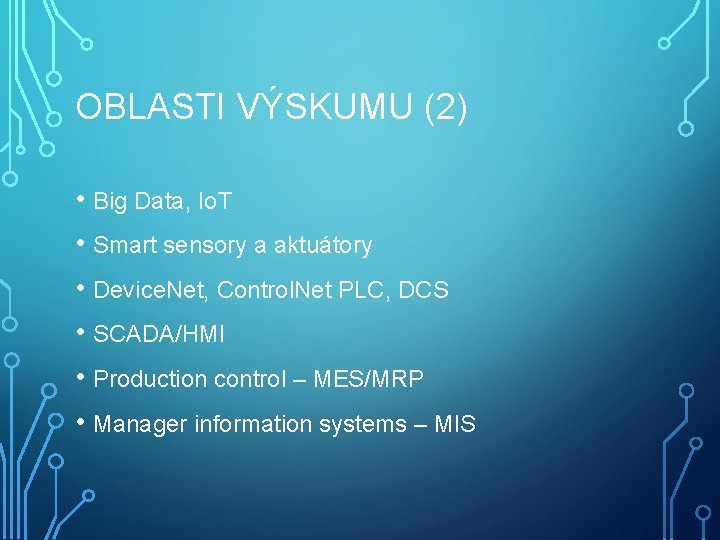 OBLASTI VÝSKUMU (2)

• Big Data, IoT
• Smart sensory a aktuátory
• DeviceNet, ControlNet PLC, DCS
• SCADA/HMI
• Production control – MES/MRP
• Manager information systems – MIS